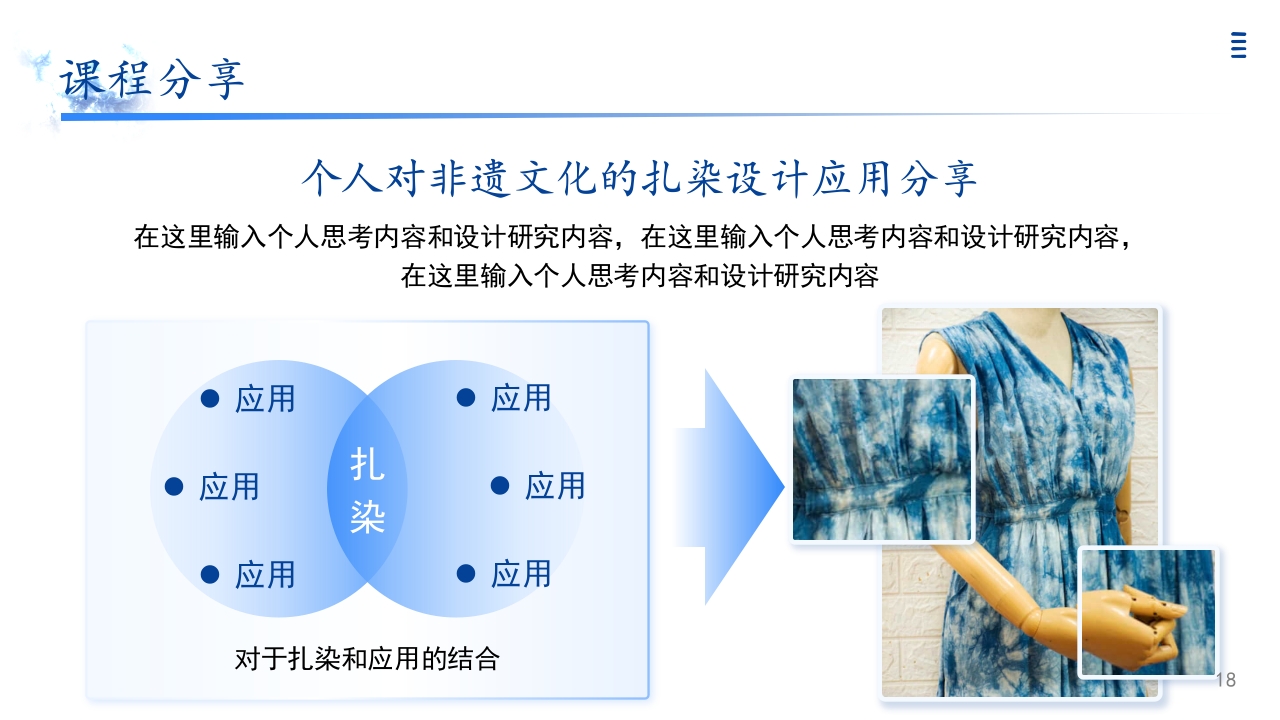 课程分享

个人对非遗文化的扎染设计应用分享

在这里输入个人思考内容和设计研究内容，在这里输入个人思考内容和设计研究内容，在这里输入个人思考内容和设计研究内容

● 应用
● 应用
● 应用

扎染

● 应用
● 应用
● 应用

对于扎染和应用的结合

18